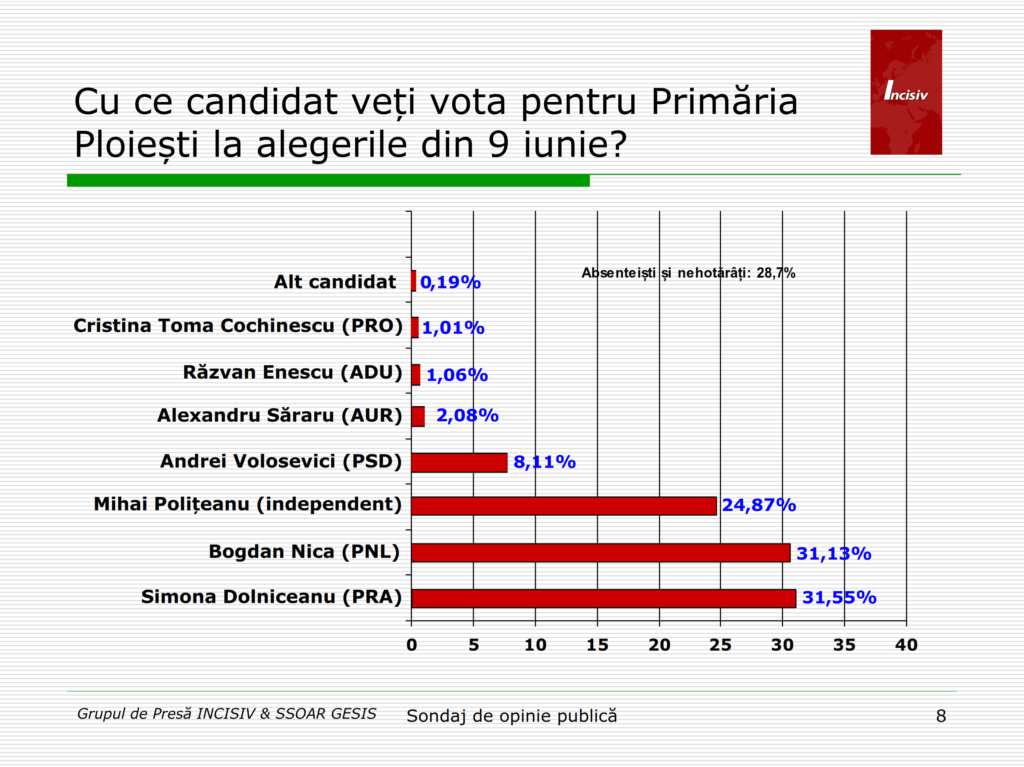 Cu ce candidat veți vota pentru Primăria Ploiești la alegerile din 9 iunie?

Incisiv

Absenteiști și nehotărâți: 28,7%

Alt candidat 0,19%
Cristina Toma Cochinescu (PRO) 1,01%
Răzvan Enescu (ADU) 1,06%
Alexandru Săraru (AUR) 2,08%
Andrei Volosevici (PSD) 8,11%
Mihai Polițeanu (independent) 24,87%
Bogdan Nica (PNL) 31,13%
Simona Dolniceanu (PRA) 31,55%

0 5 10 15 20 25 30 35 40

Grupul de Presă INCISIV & SSOAR GESIS
Sondaj de opinie publică
8